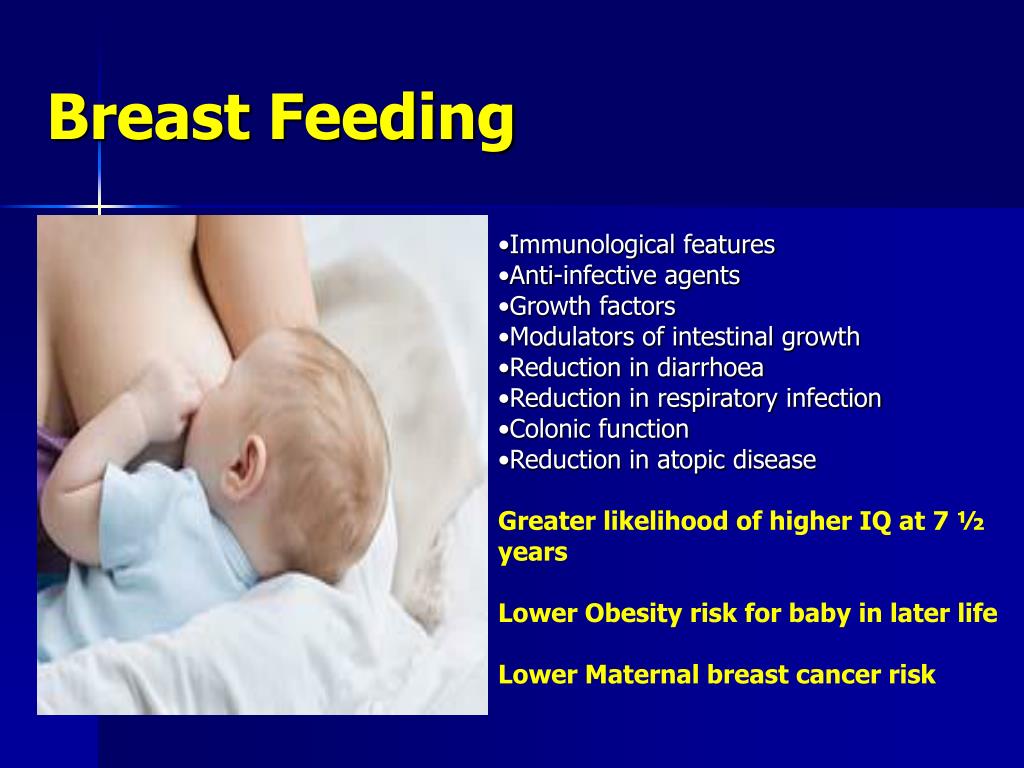 Breast Feeding

•Immunological features
•Anti-infective agents
•Growth factors
•Modulators of intestinal growth
•Reduction in diarrhoea
•Reduction in respiratory infection
•Colonic function
•Reduction in atopic disease

Greater likelihood of higher IQ at 7 ½ years

Lower Obesity risk for baby in later life

Lower Maternal breast cancer risk